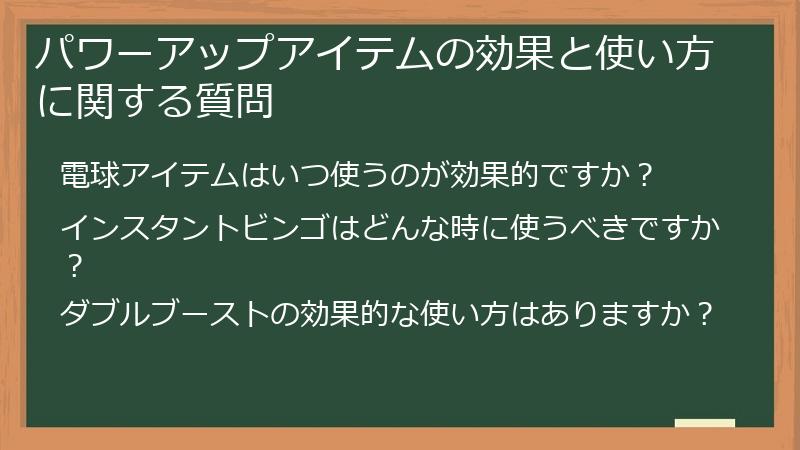 パワーアップアイテムの効果と使い方に関する質問

電球アイテムはいつ使うのが効果的ですか？

インスタントビンゴはどんな時に使うべきですか？

ダブルブーストの効果的な使い方はありますか？